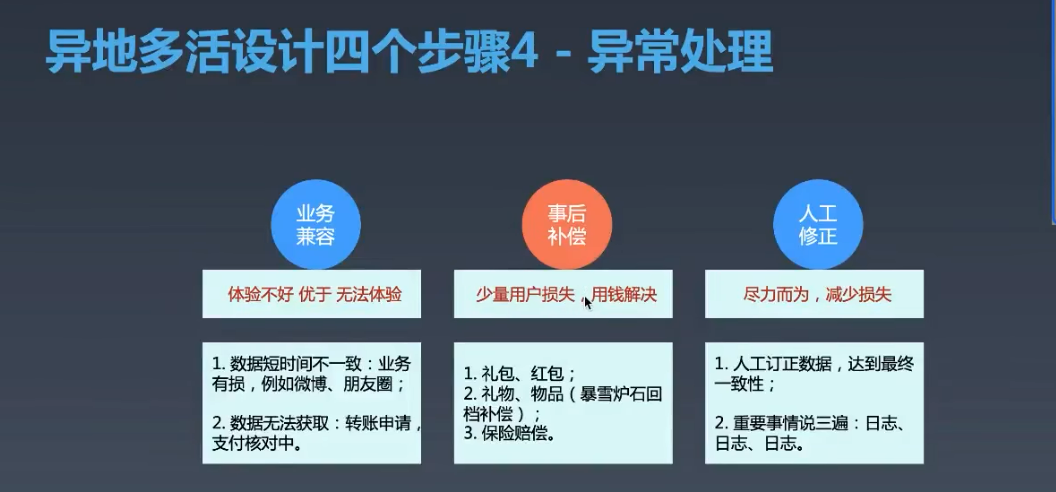 异地多活设计四个步骤4 - 异常处理

业务兼容

体验不好 优于 无法体验

1. 数据短时间不一致：业务有损，例如微博、朋友圈；

2. 数据无法获取：转账申请，支付核对中。

事后补偿

少量用户损失，用钱解决

1. 礼包、红包；
2. 礼物、物品（暴雪炉石回档补偿）；
3. 保险赔偿。

人工修正

尽力而为，减少损失

1. 人工订正数据，达到最终一致性；

2. 重要事情说三遍：日志、日志、日志。